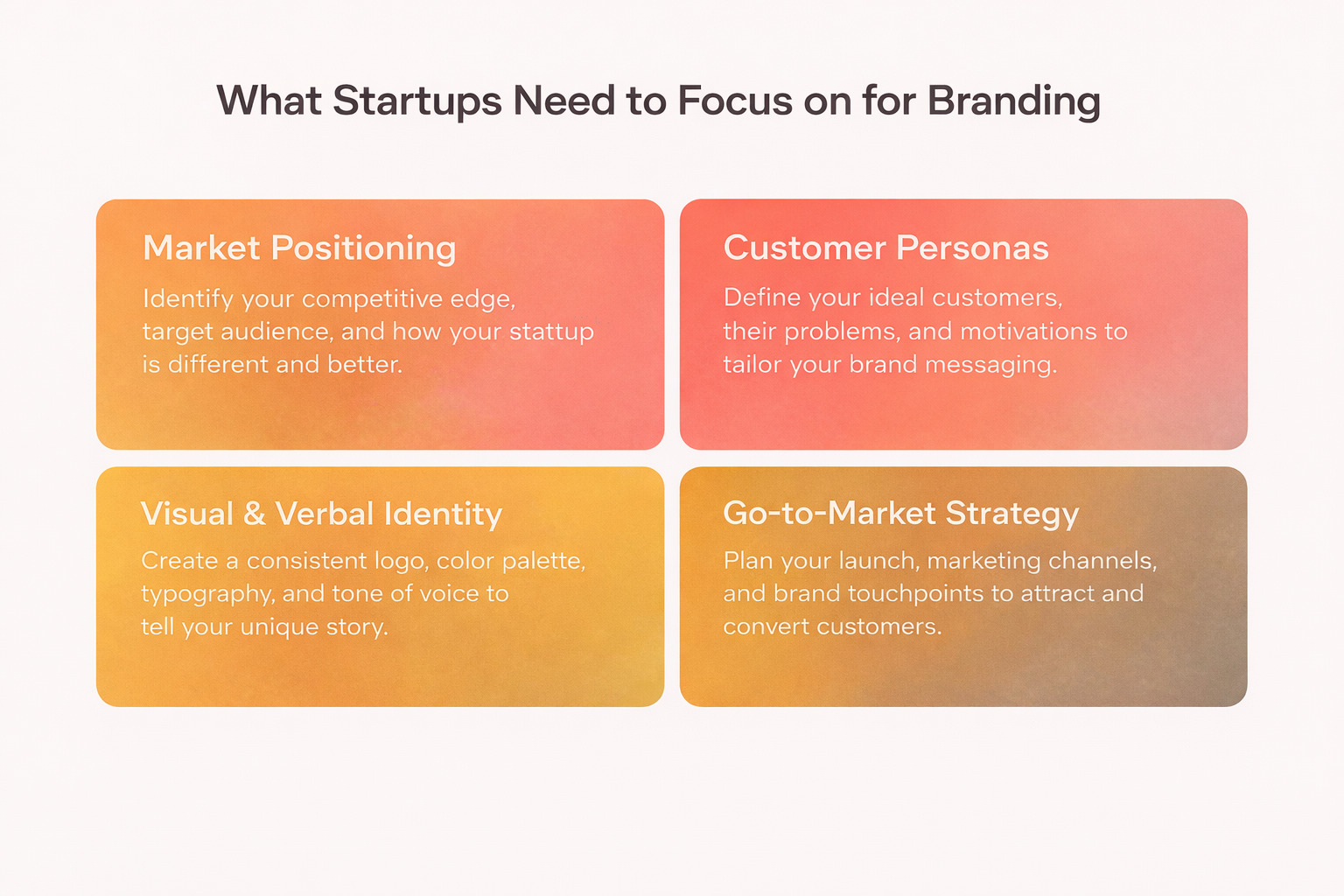 What Startups Need to Focus on for Branding

Market Positioning

Identify your competitive edge, target audience, and how your stattup is different and better.

Customer Personas

Define your ideal customers, their problems, and motivations to tailor your brand messaging.

Visual & Verbal Identity

Create a consistent logo, color palette, typography, and tone of voice to tell your unique story.

Go-to-Market Strategy

Plan your launch, marketing channels, and brand touchpoints to attract and convert customers.